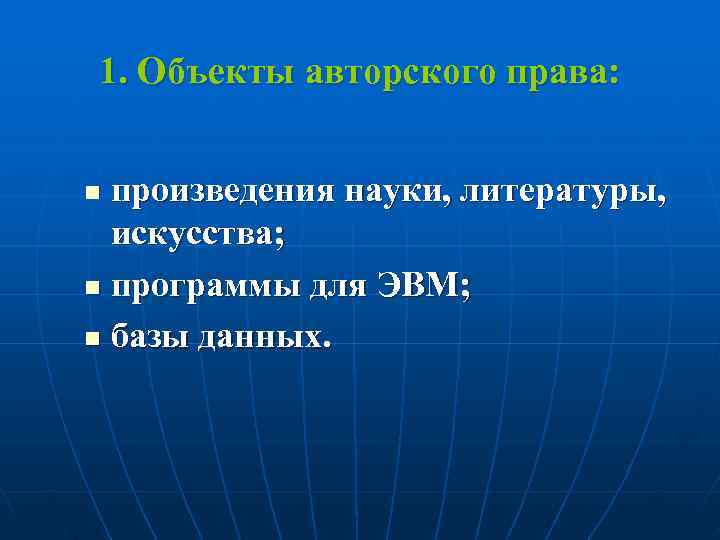 1. Объекты авторского права:

- произведения науки, литературы, искусства;
- программы для ЭВМ;
- базы данных.